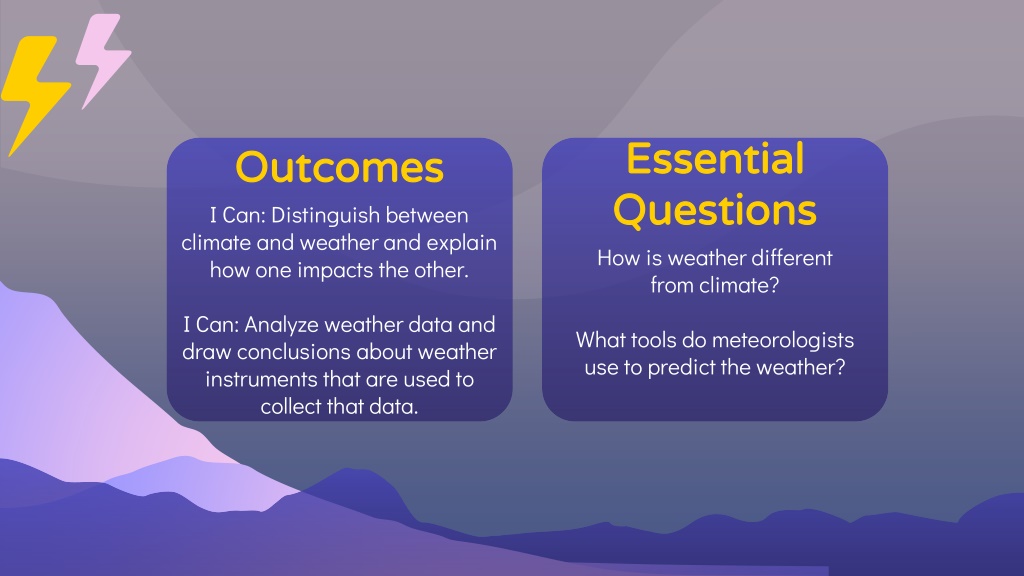 Outcomes

I Can: Distinguish between climate and weather and explain how one impacts the other.

I Can: Analyze weather data and draw conclusions about weather instruments that are used to collect that data.

Essential Questions

How is weather different from climate?

What tools do meteorologists use to predict the weather?